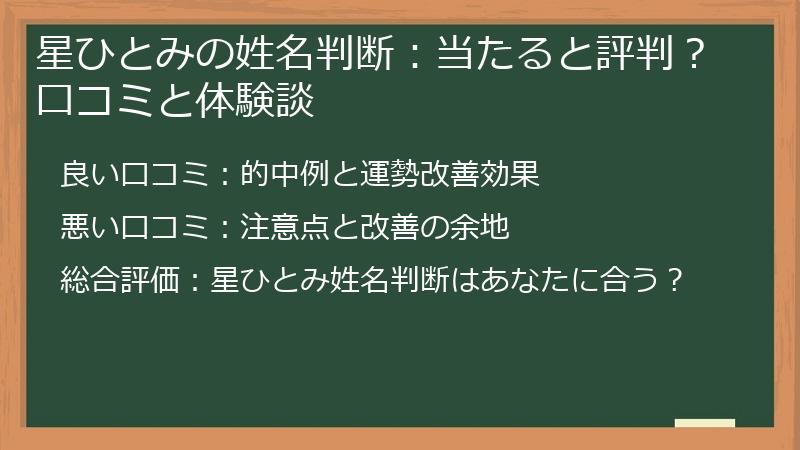 星ひとみの姓名判断：当たると評判？口コミと体験談

良い口コミ：的中例と運勢改善効果

悪い口コミ：注意点と改善の余地

総合評価：星ひとみ姓名判断はあなたに合う？